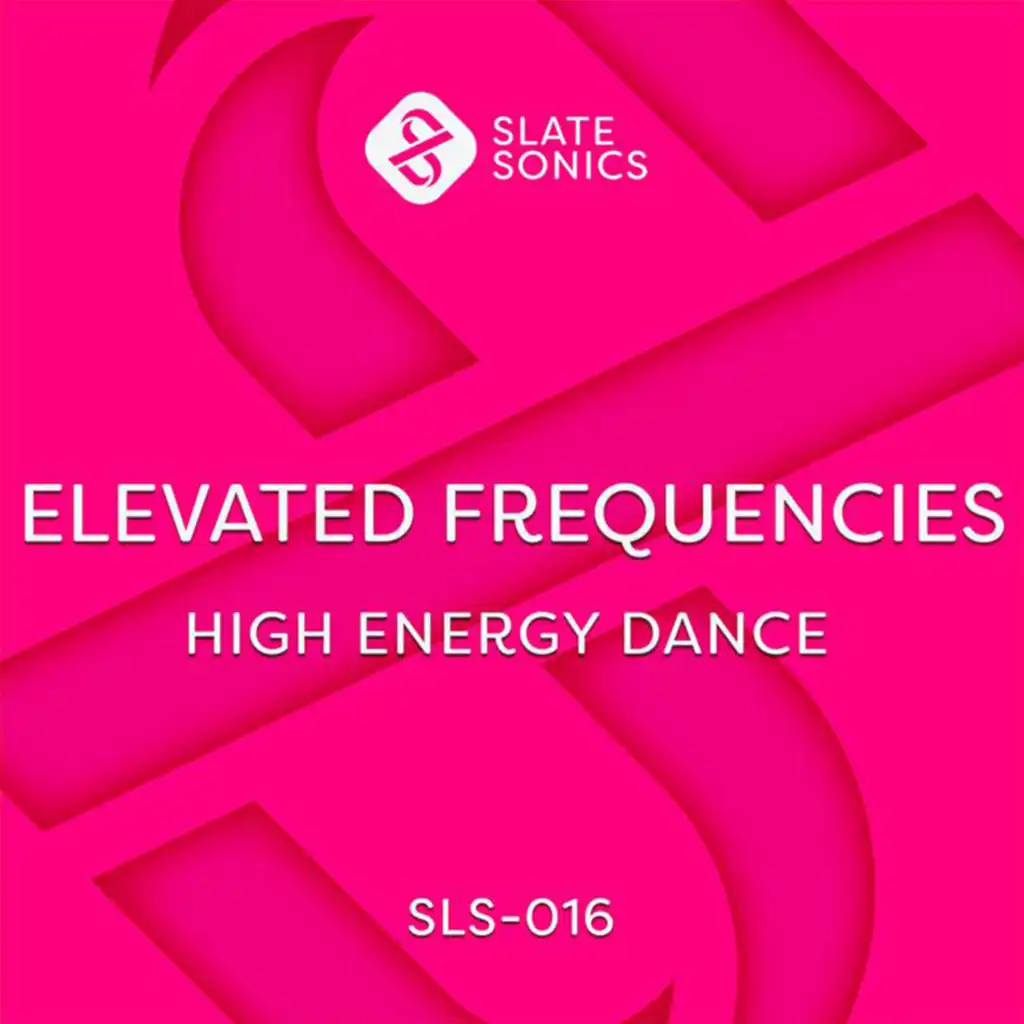 SLATE SONICS

ELEVATED FREQUENCIES

HIGH ENERGY DANCE

SLS-016